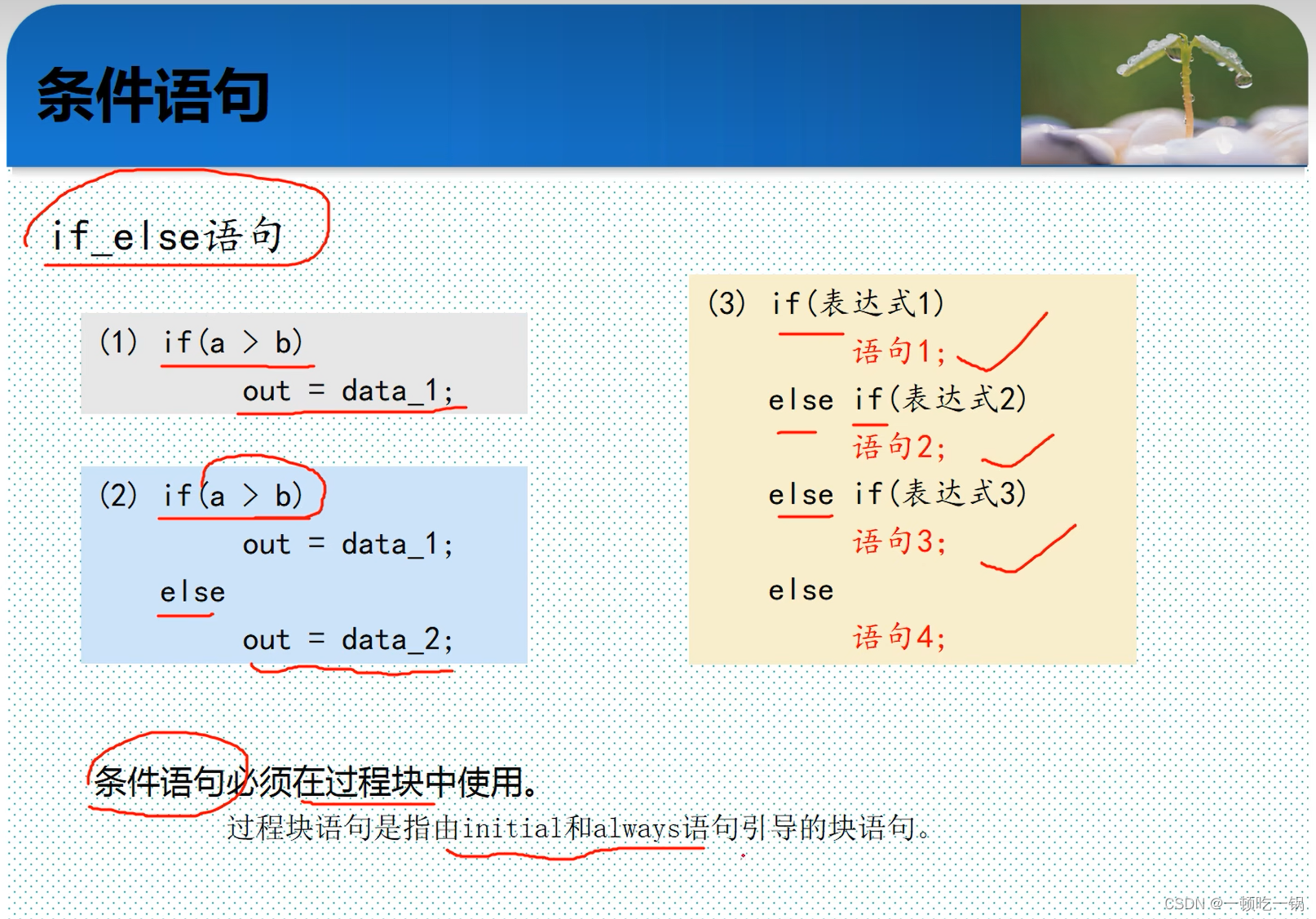 条件语句

if_else语句

(1) if(a > b)
out = data_1;

(2) if(a > b)
out = data_1;
else
out = data_2;

(3) if(表达式1)
语句1;
else if(表达式2)
语句2;
else if(表达式3)
语句3;
else
语句4;

条件语句必须在过程块中使用。
过程块语句是指由initial和always语句引导的块语句。

CSDN @一顿吃一锅